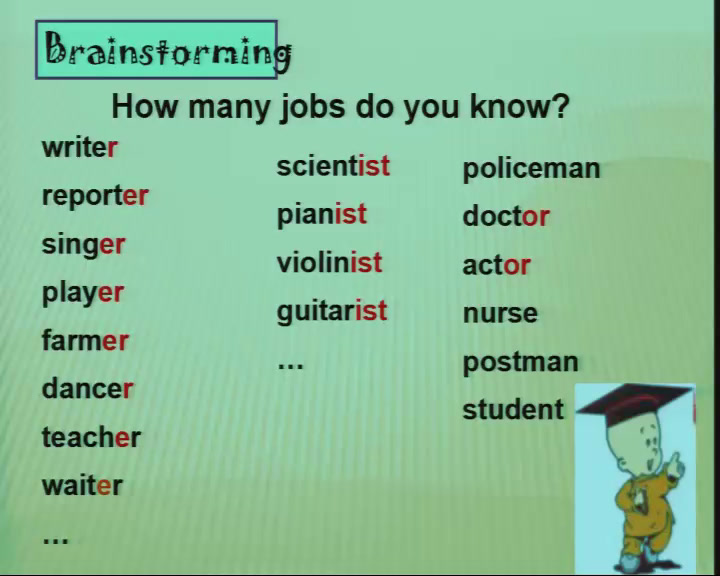 Brainstorming

How many jobs do you know?

writer
reporter
singer
player
farmer
dancer
teacher
waiter
...

scientist
pianist
violinist
guitarist
...

policeman
doctor
actor
nurse
postman
student